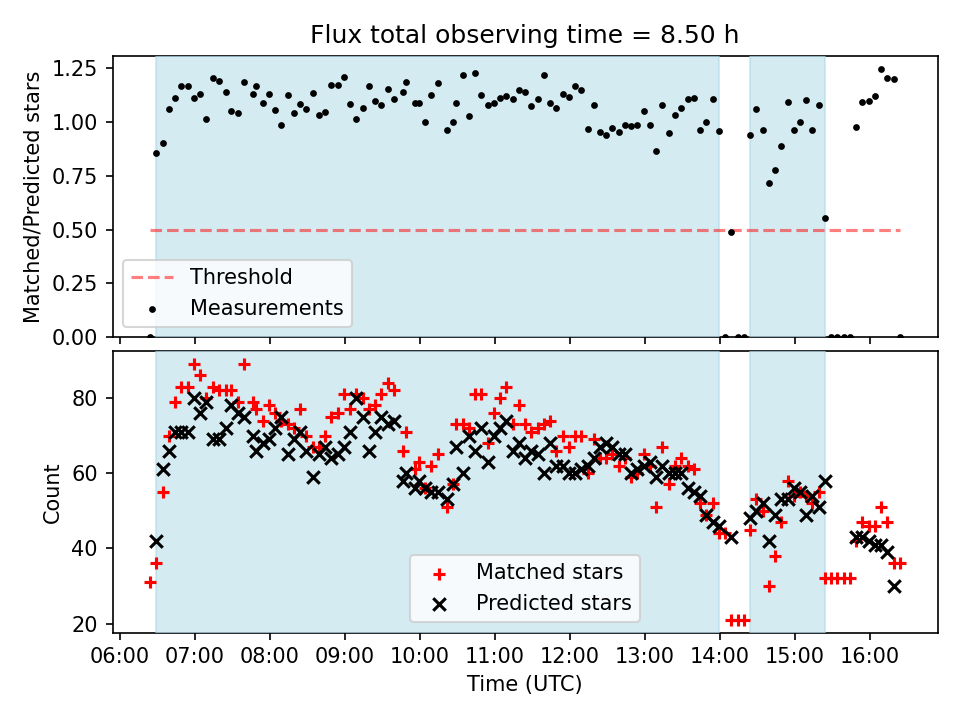 Flux total observing time = 8.50 h

Matched/Predicted stars

1.25
1.00
0.75
0.50
0.25
0.00

Threshold
Measurements

Count

80
60
40
20

Matched stars
Predicted stars

06:00 07:00 08:00 09:00 10:00 11:00 12:00 13:00 14:00 15:00 16:00

Time (UTC)